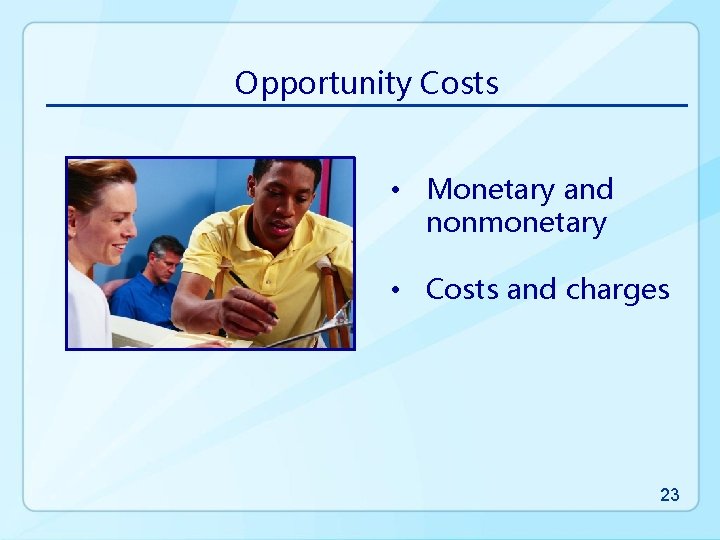 Opportunity Costs

• Monetary and nonmonetary

• Costs and charges

23